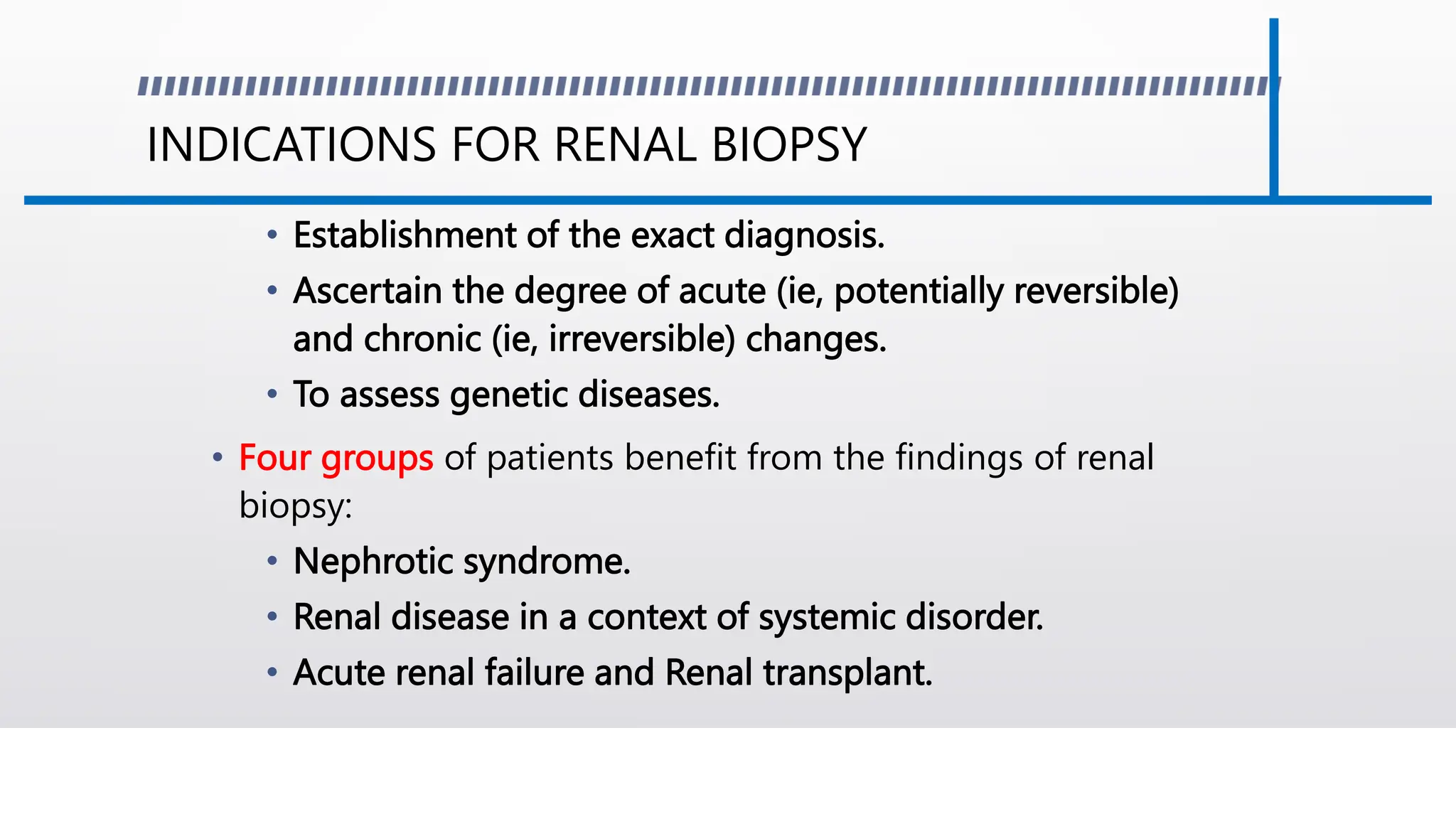 INDICATIONS FOR RENAL BIOPSY

• Establishment of the exact diagnosis.
• Ascertain the degree of acute (ie, potentially reversible) and chronic (ie, irreversible) changes.
• To assess genetic diseases.

• Four groups of patients benefit from the findings of renal biopsy:
• Nephrotic syndrome.
• Renal disease in a context of systemic disorder.
• Acute renal failure and Renal transplant.